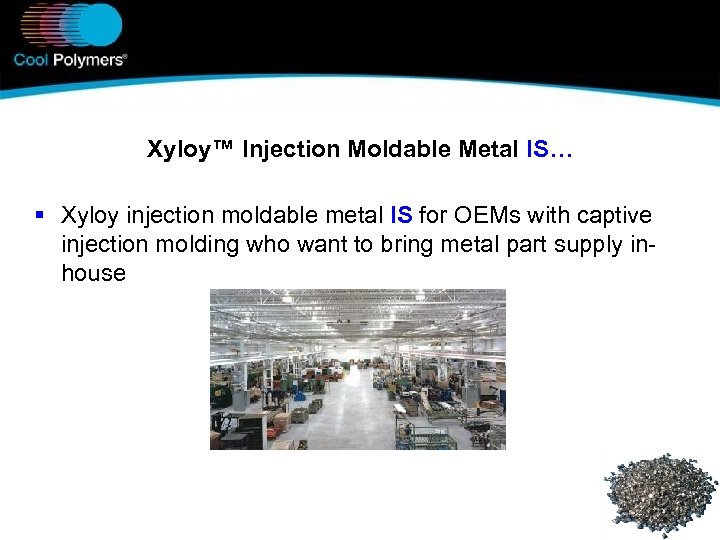 Cool Polymers®

Xyloy™ Injection Moldable Metal IS…

▪ Xyloy injection moldable metal IS for OEMs with captive injection molding who want to bring metal part supply in-house